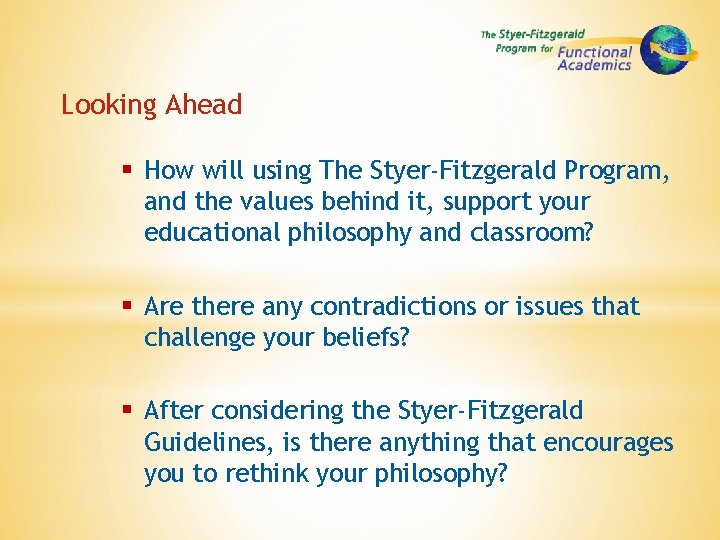 The Styer-Fitzgerald Program for Functional Academics

Looking Ahead

▪ How will using The Styer-Fitzgerald Program, and the values behind it, support your educational philosophy and classroom?

▪ Are there any contradictions or issues that challenge your beliefs?

▪ After considering the Styer-Fitzgerald Guidelines, is there anything that encourages you to rethink your philosophy?